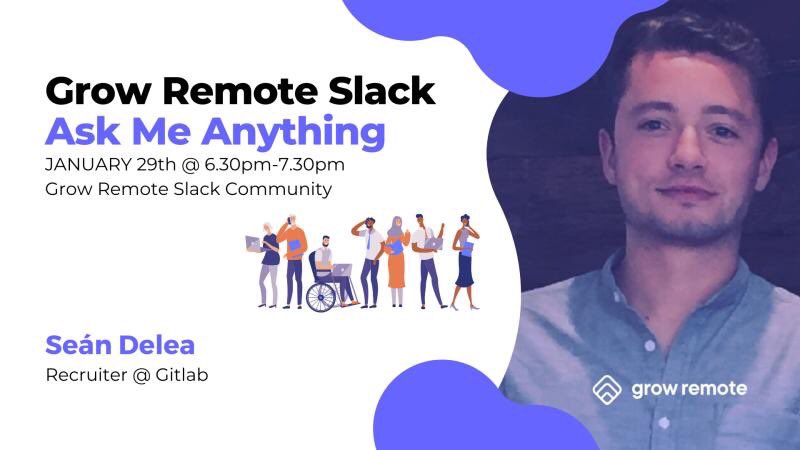 Grow Remote Slack
Ask Me Anything
JANUARY 29th @ 6.30pm-7.30pm
Grow Remote Slack Community

Seán Delea
Recruiter @ Gitlab

grow remote